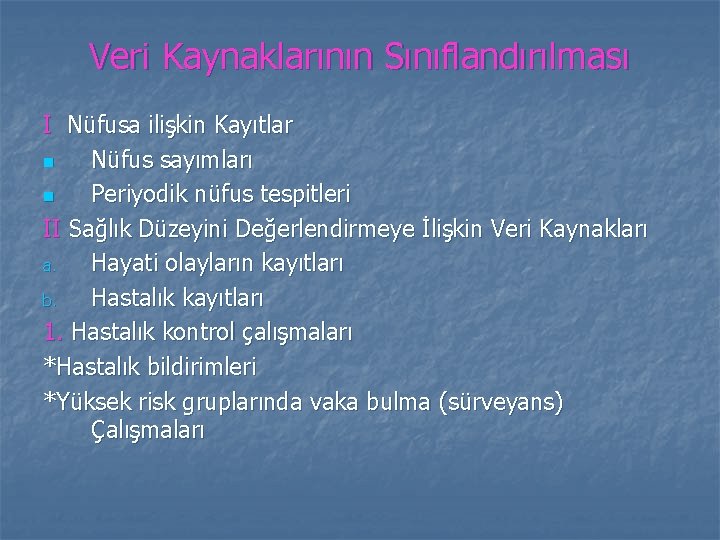 Veri Kaynaklarının Sınıflandırılması

I Nüfusa ilişkin Kayıtlar
Nüfus sayımları
Periyodik nüfus tespitleri
II Sağlık Düzeyini Değerlendirmeye İlişkin Veri Kaynakları
a. Hayati olayların kayıtları
b. Hastalık kayıtları
1. Hastalık kontrol çalışmaları
*Hastalık bildirimleri
*Yüksek risk gruplarında vaka bulma (sürveyans) Çalışmaları